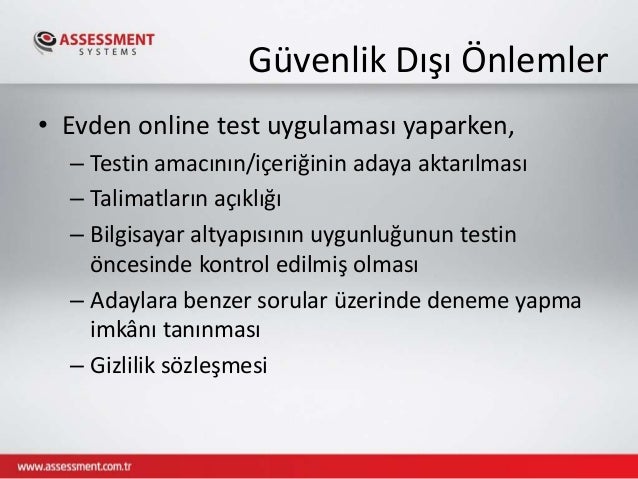 ASSESSMENT
SYSTEMS

Güvenlik Dışı Önlemler

• Evden online test uygulaması yaparken,
– Testin amacının/içeriğinin adaya aktarılması
– Talimatların açıklığı
– Bilgisayar altyapısının uygunluğunun testin öncesinde kontrol edilmiş olması
– Adaylara benzer sorular üzerinde deneme yapma imkânı tanınması
– Gizlilik sözleşmesi

www.assessment.com.tr